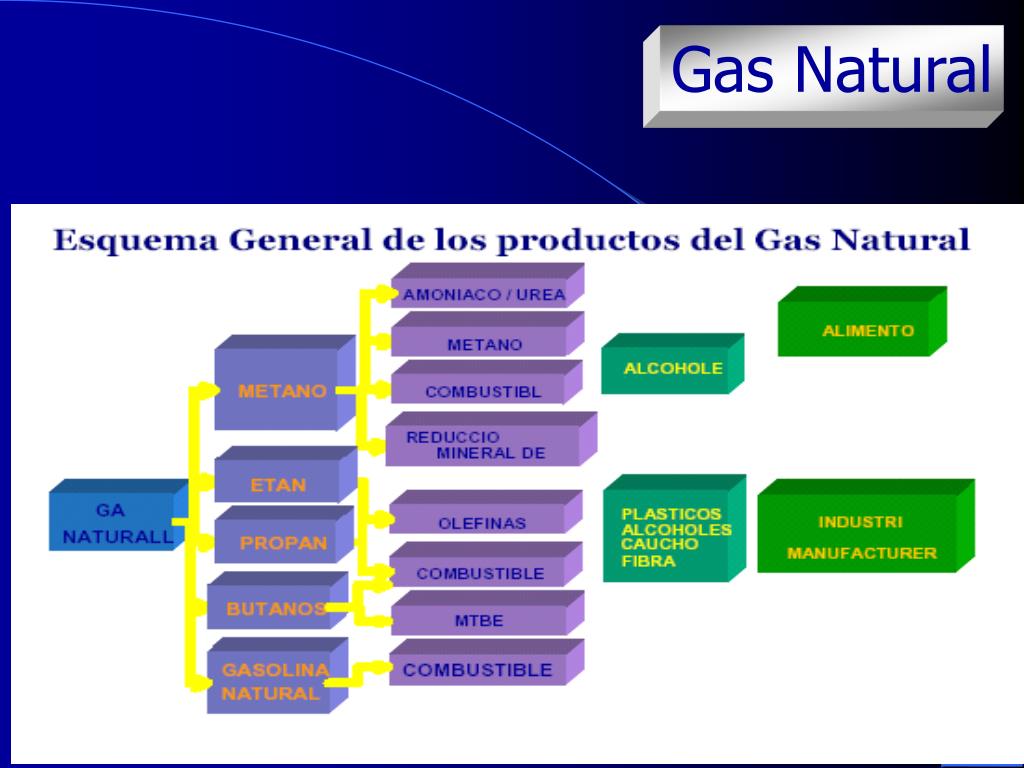 Gas Natural

Esquema General de los productos del Gas Natural

GA NATURALL

METANO

ETAN

PROPAN

BUTANOS

GASOLINA NATURAL

AMONIACO / UREA

METANO

COMBUSTIBL

REDUCCIO MINERAL DE

OLEFINAS

COMBUSTIBLE

MTBE

COMBUSTIBLE

ALCOHOLE

PLASTICOS ALCOHOLES CAUCHO FIBRA

ALIMENTO

INDUSTRI MANUFACTURER